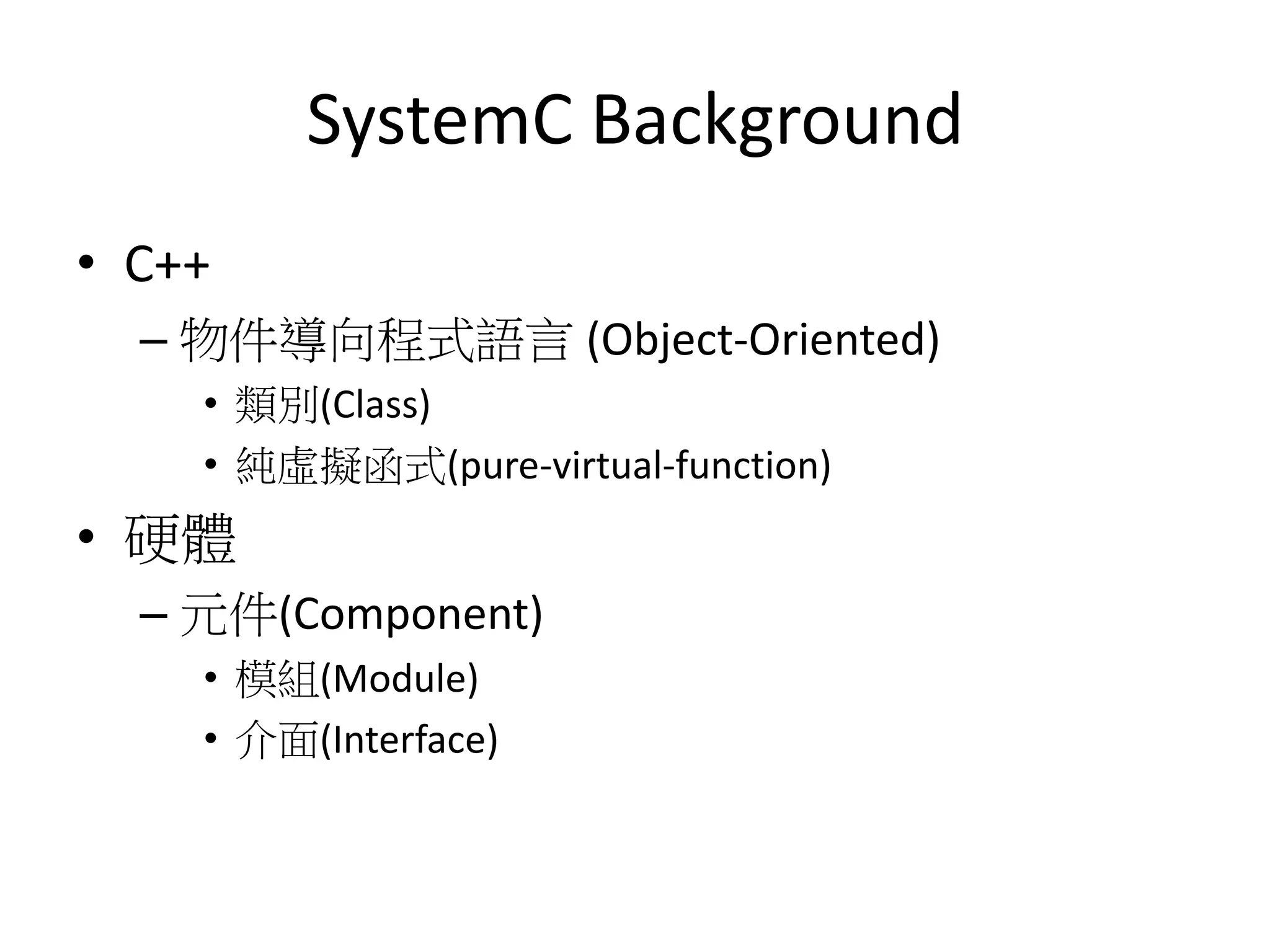 SystemC Background

• C++
– 物件導向程式語言 (Object-Oriented)
• 類別(Class)
• 純虛擬函式(pure-virtual-function)
• 硬體
– 元件(Component)
• 模組(Module)
• 介面(Interface)